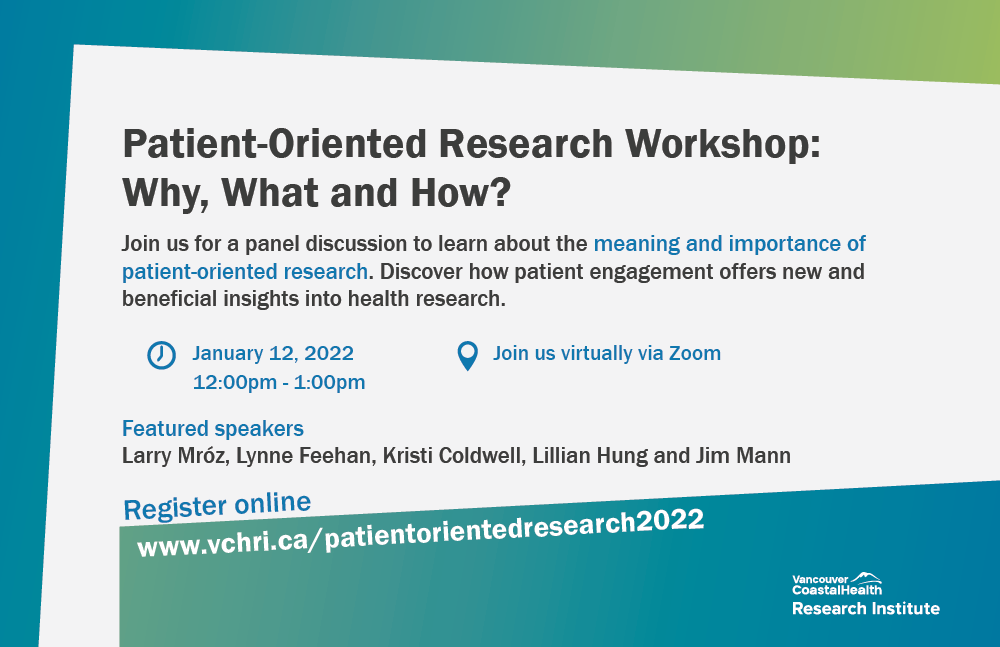 Patient-Oriented Research Workshop: Why, What and How?

Join us for a panel discussion to learn about the meaning and importance of patient-oriented research. Discover how patient engagement offers new and beneficial insights into health research.

January 12, 2022
12:00pm - 1:00pm

Join us virtually via Zoom

Featured speakers
Larry Mróz, Lynne Feehan, Kristi Coldwell, Lillian Hung and Jim Mann

Register online
www.vchri.ca/patientorientedresearch2022

Vancouver CoastalHealth
Research Institute